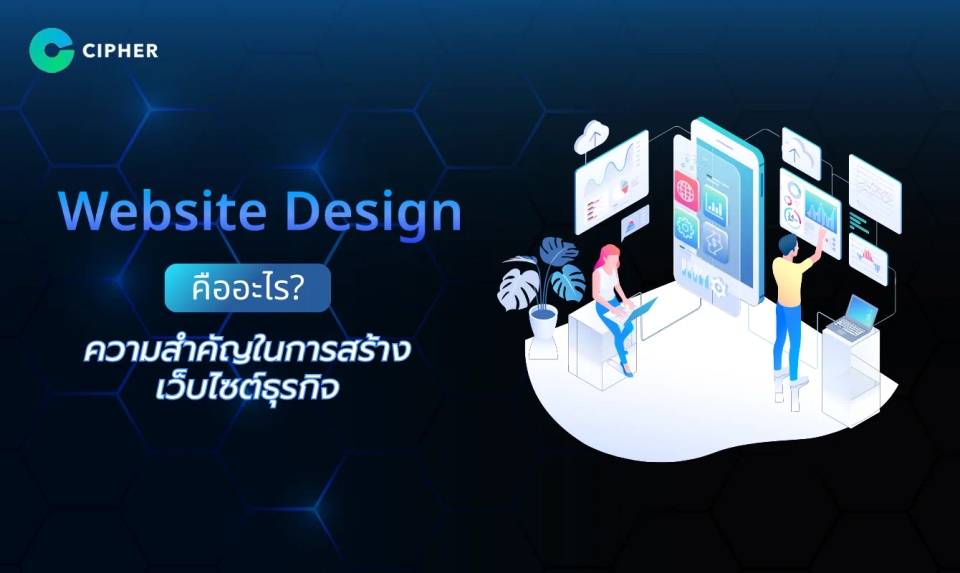 CIPHER

Website Design

คืออะไร?

ความสำคัญในการสร้างเว็บไซต์ธุรกิจ